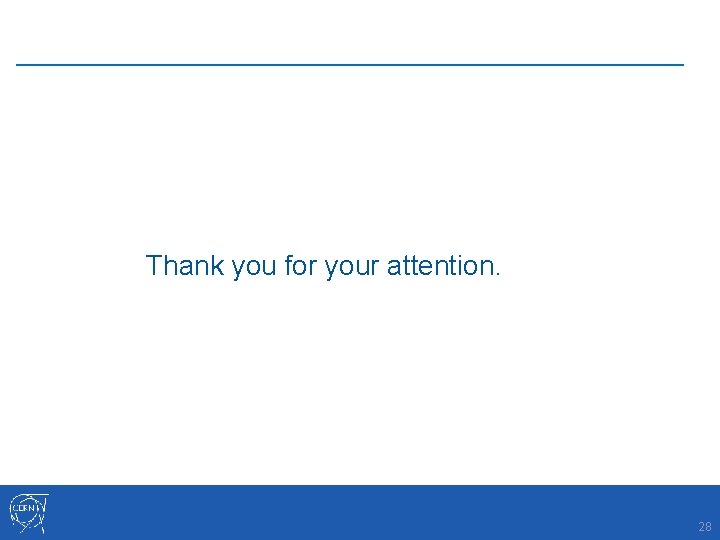 Thank you for your attention.

CERN

28